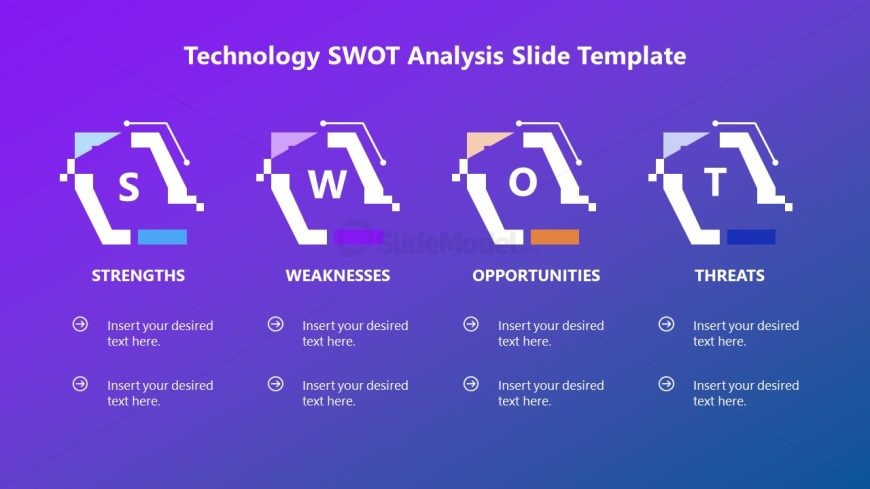 Technology SWOT Analysis Slide Template

S

STRENGTHS

Insert your desired text here.

Insert your desired text here.

W

WEAKNESSES

Insert your desired text here.

Insert your desired text here.

O

OPPORTUNITIES

Insert your desired text here.

Insert your desired text here.

T

THREATS

Insert your desired text here.

Insert your desired text here.

SlideModel